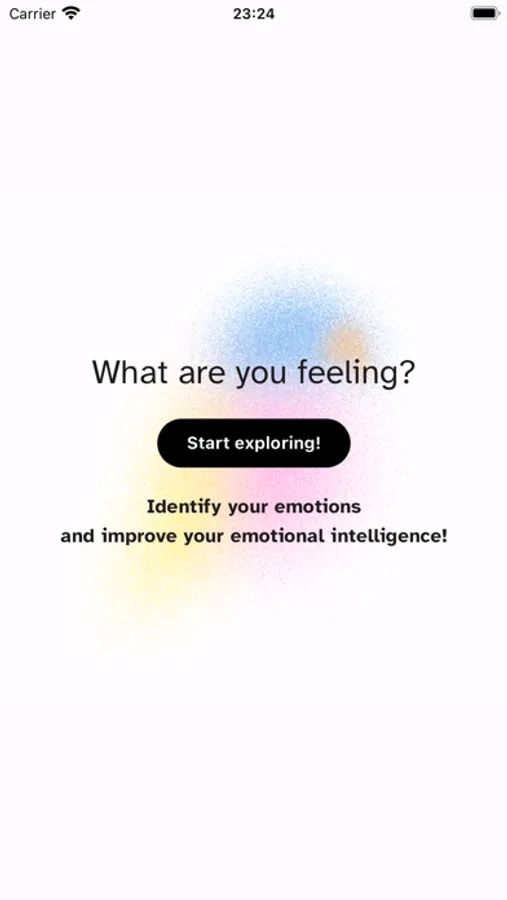 Carrier 23:24

What are you feeling?

Start exploring!

Identify your emotions
and improve your emotional intelligence!